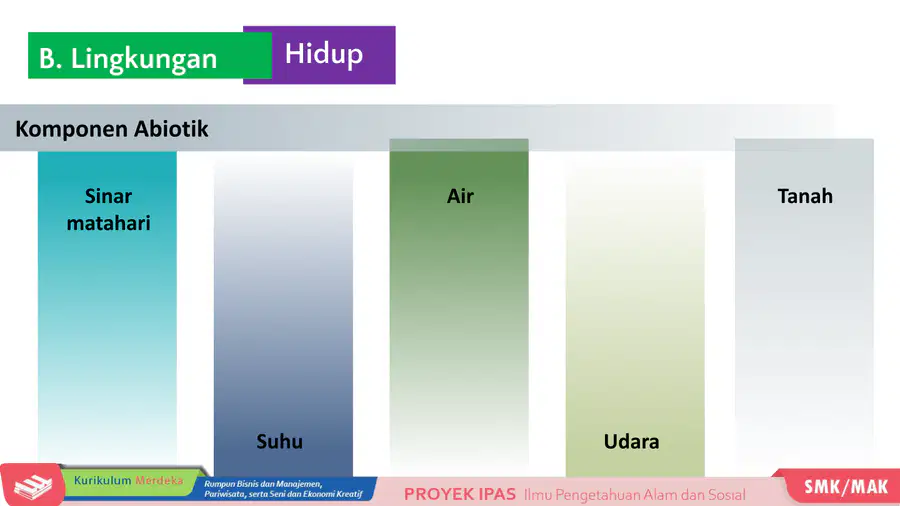 B. Lingkungan Hidup

Komponen Abiotik

Sinar matahari

Suhu

Air

Udara

Tanah

Kurikulum Merdeka

Rumpun Bisnis dan Manajemen, Pariwisata, serta Seni dan Ekonomi Kreatif

PROYEK IPAS Ilmu Pengetahuan Alam dan Sosial

SMK/MAK